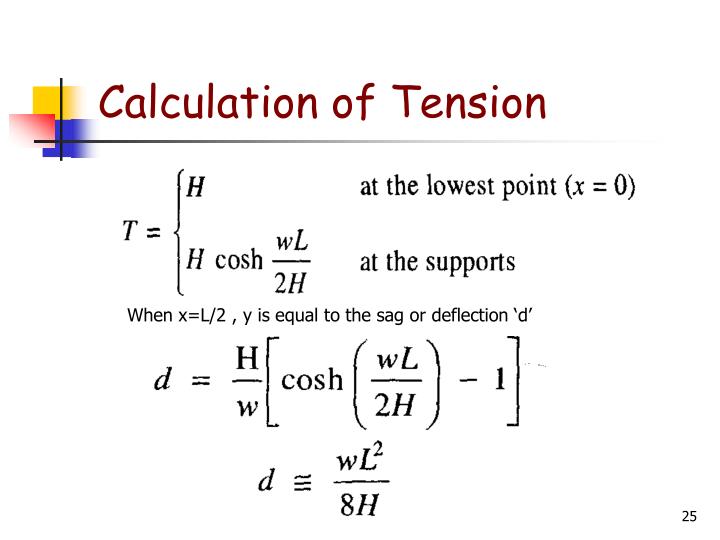 Calculation of Tension

$T = \begin{cases} H & \text{at the lowest point } (x = 0) \\ H \cosh \frac{wL}{2H} & \text{at the supports} \end{cases}$

When x=L/2 , y is equal to the sag or deflection ‘d’

$d = \frac{H}{w}\left[\cosh\left(\frac{wL}{2H}\right) - 1\right]$

$d \cong \frac{wL^2}{8H}$

25